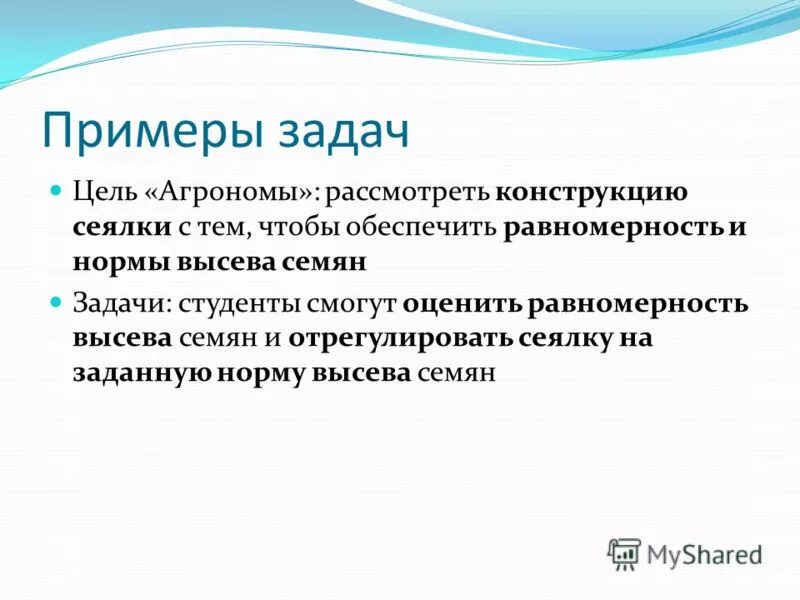 Примеры задач

Цель «Агрономы»: рассмотреть конструкцию сеялки с тем, чтобы обеспечить равномерность и нормы высева семян

Задачи: студенты смогут оценить равномерность высева семян и отрегулировать сеялку на заданную норму высева семян

MyShared